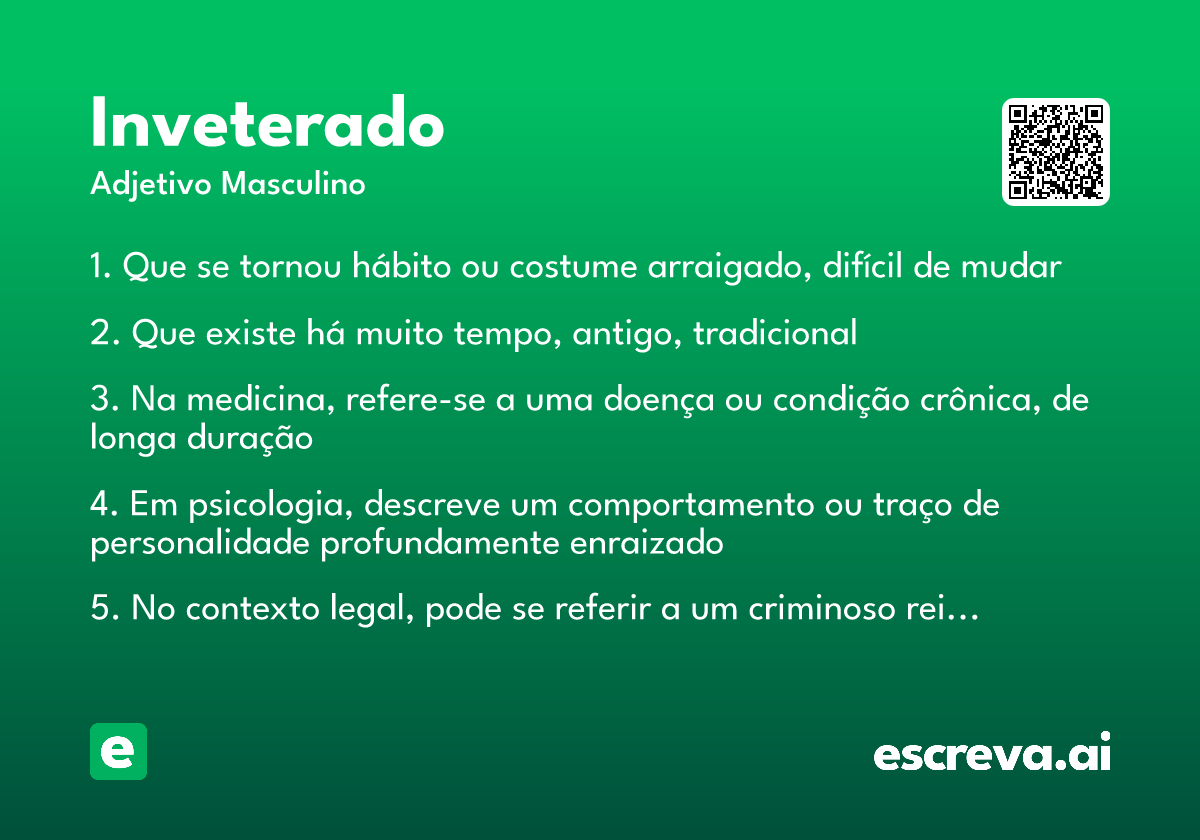 Inveterado
Adjetivo Masculino

1. Que se tornou hábito ou costume arraigado, difícil de mudar

2. Que existe há muito tempo, antigo, tradicional

3. Na medicina, refere-se a uma doença ou condição crônica, de longa duração

4. Em psicologia, descreve um comportamento ou traço de personalidade profundamente enraizado

5. No contexto legal, pode se referir a um criminoso rei…

e

escreva.ai